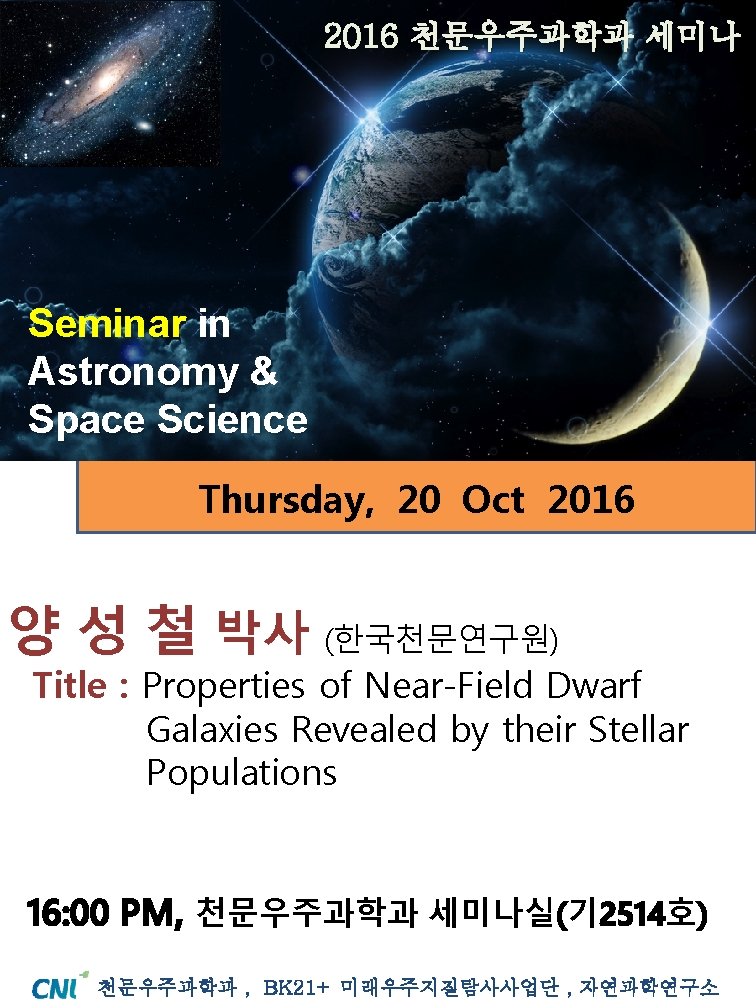 2016 천문우주과학과 세미나

Seminar in Astronomy & Space Science

Thursday, 20 Oct 2016

양 성 철 박사 (한국천문연구원)

Title : Properties of Near-Field Dwarf Galaxies Revealed by their Stellar Populations

16:00 PM, 천문우주과학과 세미나실(기2514호)

CNU 천문우주과학과 , BK21+ 미래우주지질탐사사업단 , 자연과학연구소